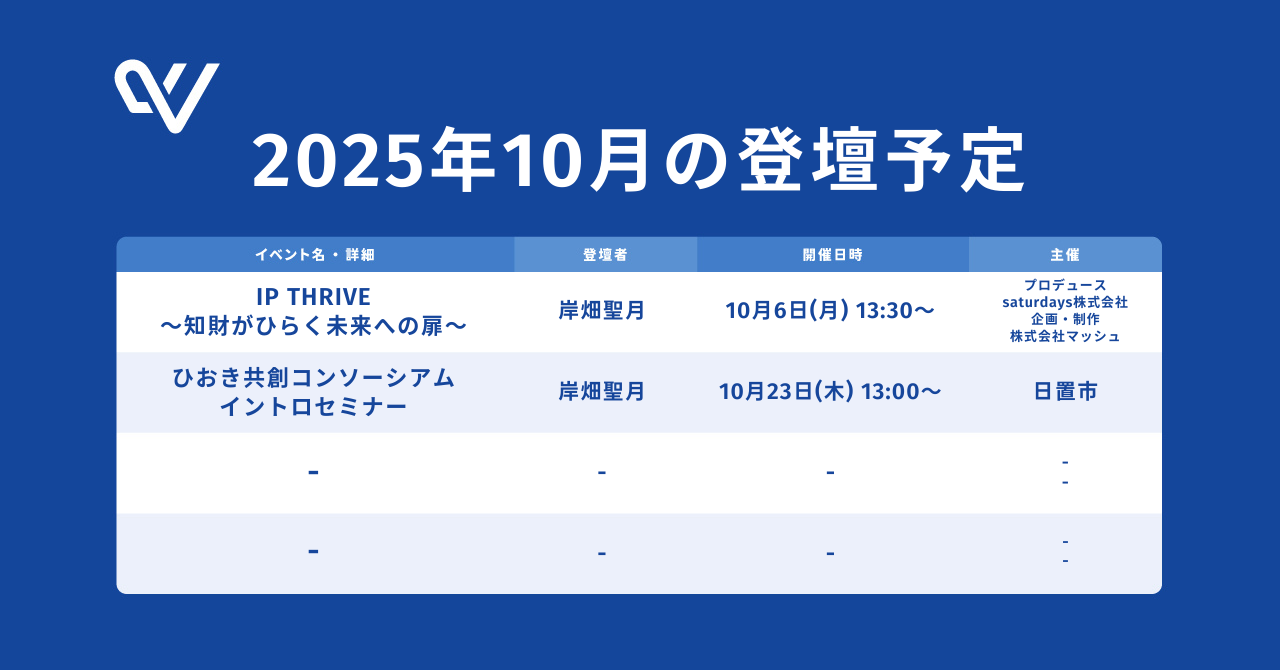 2025年10月の登壇予定

| イベント名・詳細 | 登壇者 | 開催日時 | 主催 |
|---|---|---|---|
| IP THRIVE ～知財がひらく未来への扉～ | 岸畑聖月 | 10月6日(月) 13:30～ | プロデュース saturdays株式会社 企画・制作 株式会社マッシュ |
| ひおき共創コンソーシアム イントロセミナー | 岸畑聖月 | 10月23日(木) 13:00～ | 日置市 |
| - | - | - | - - |
| - | - | - | - - |